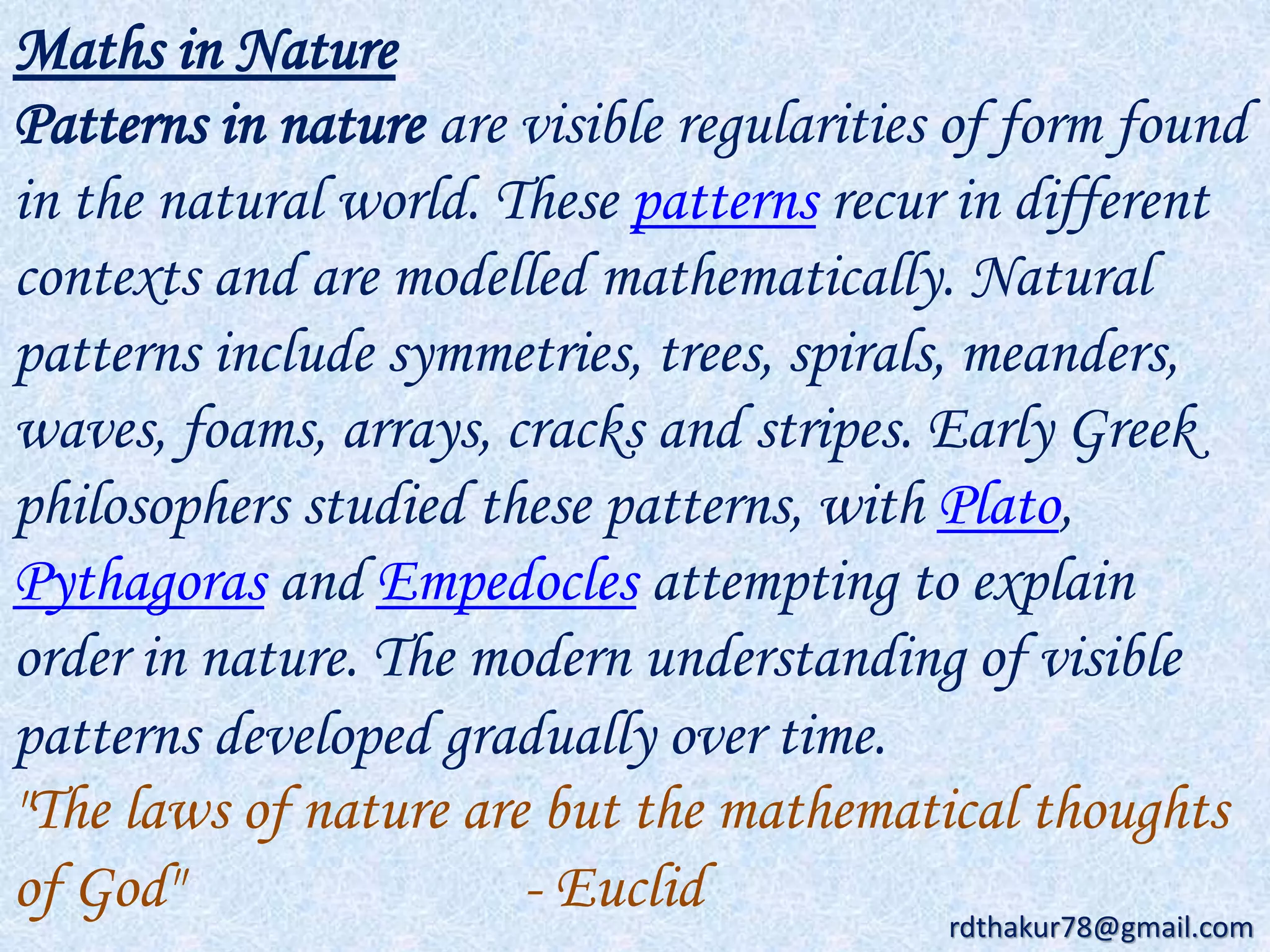 Maths in Nature

Patterns in nature are visible regularities of form found in the natural world. These patterns recur in different contexts and are modelled mathematically. Natural patterns include symmetries, trees, spirals, meanders, waves, foams, arrays, cracks and stripes. Early Greek philosophers studied these patterns, with Plato, Pythagoras and Empedocles attempting to explain order in nature. The modern understanding of visible patterns developed gradually over time.

"The laws of nature are but the mathematical thoughts of God" - Euclid

rdthakur78@gmail.com